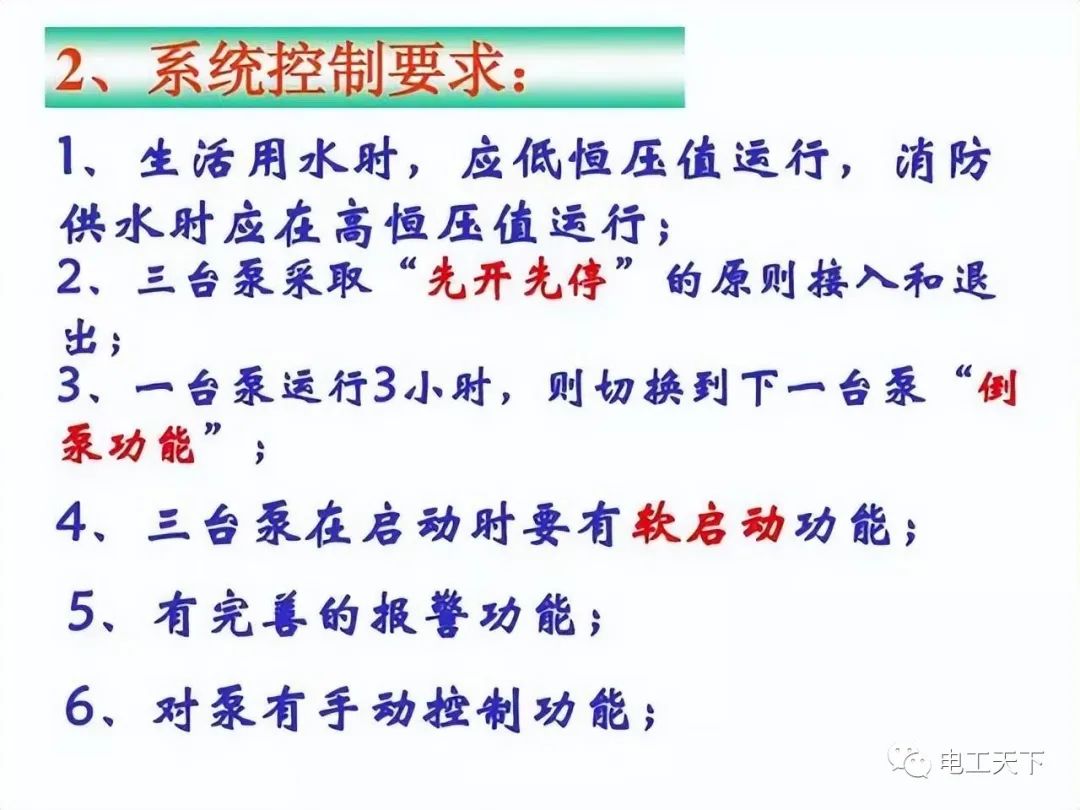 2、系统控制要求：

1、生活用水时，应低恒压值运行，消防供水时应在高恒压值运行；

2、三台泵采取“先开先停”的原则接入和退出；

3、一台泵运行3小时，则切换到下一台泵“倒泵功能”；

4、三台泵在启动时要有软启动功能；

5、有完善的报警功能；

6、对泵有手动控制功能；

电工天下